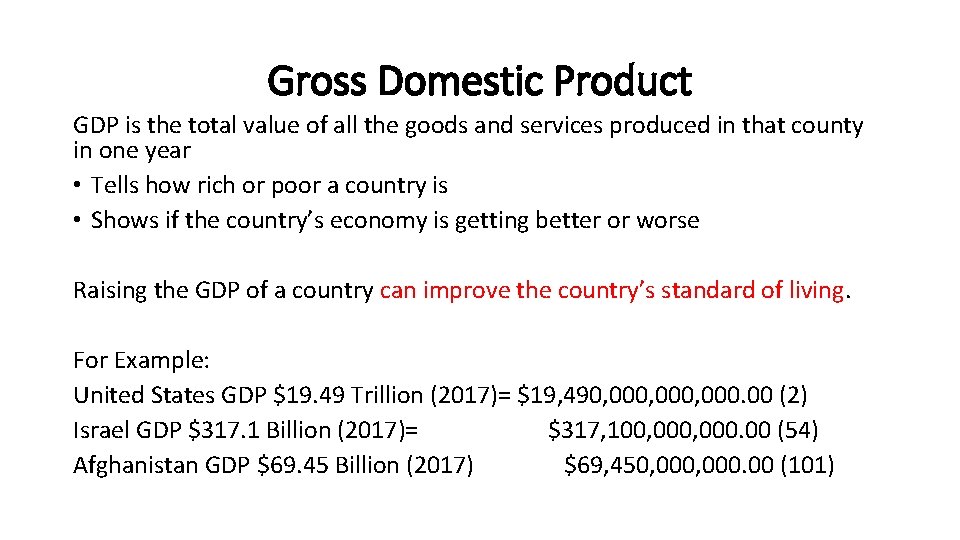 Gross Domestic Product

GDP is the total value of all the goods and services produced in that county in one year
• Tells how rich or poor a country is
• Shows if the country's economy is getting better or worse

Raising the GDP of a country can improve the country's standard of living.

For Example:
United States GDP \$19.49 Trillion (2017)= \$19,490,000,000,000.00 (2)
Israel GDP \$317.1 Billion (2017)= \$317,100,000,000.00 (54)
Afghanistan GDP \$69.45 Billion (2017) \$69,450,000,000.00 (101)